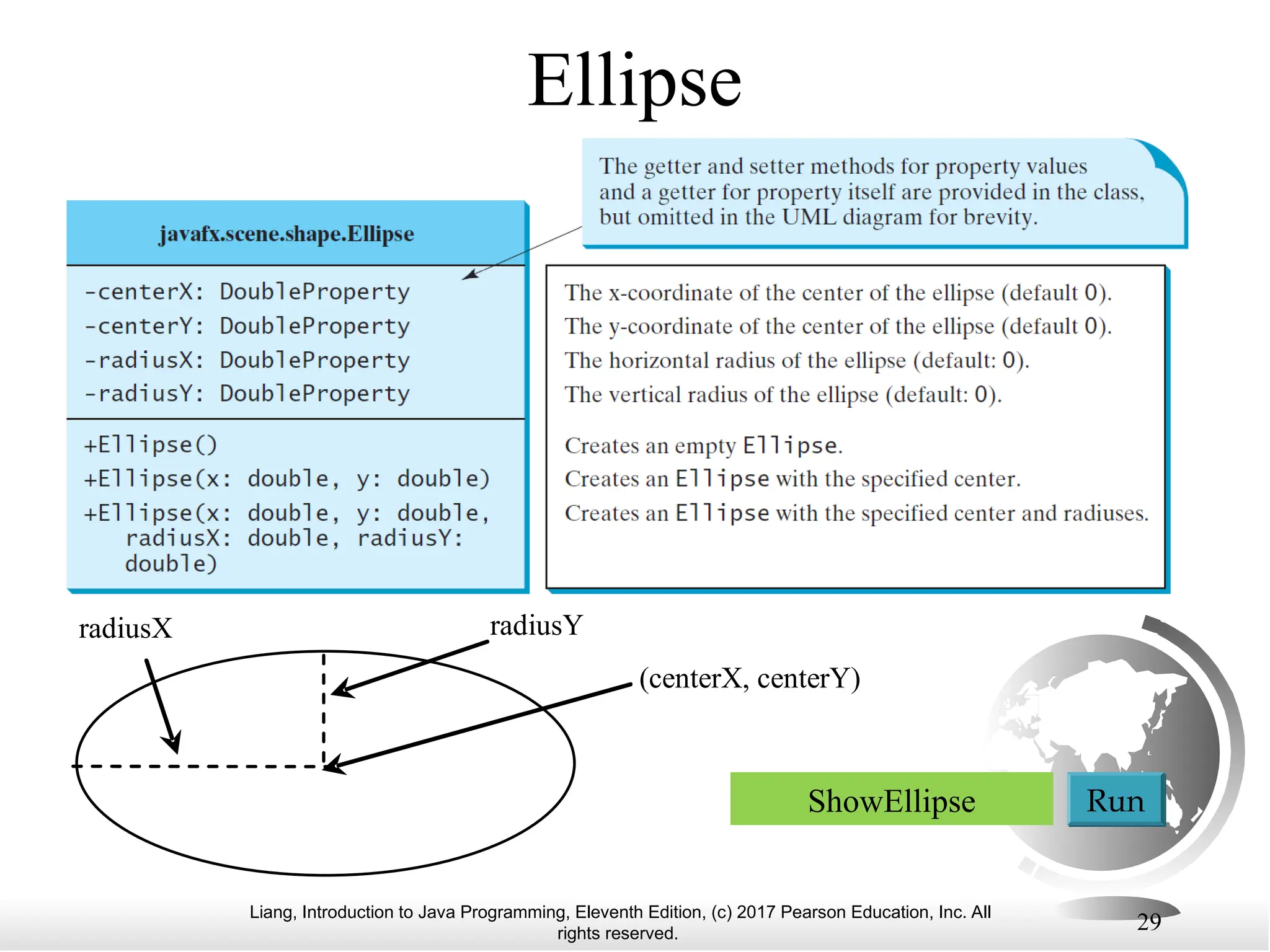 Ellipse

The getter and setter methods for property values and a getter for property itself are provided in the class, but omitted in the UML diagram for brevity.

javafx.scene.shape.Ellipse

-centerX: DoubleProperty
-centerY: DoubleProperty
-radiusX: DoubleProperty
-radiusY: DoubleProperty

+Ellipse()
+Ellipse(x: double, y: double)
+Ellipse(x: double, y: double, radiusX: double, radiusY: double)

The x-coordinate of the center of the ellipse (default 0).
The y-coordinate of the center of the ellipse (default 0).
The horizontal radius of the ellipse (default: 0).
The vertical radius of the ellipse (default: 0).

Creates an empty Ellipse.
Creates an Ellipse with the specified center.
Creates an Ellipse with the specified center and radiuses.

radiusX
radiusY
(centerX, centerY)

ShowEllipse
Run

Liang, Introduction to Java Programming, Eleventh Edition, (c) 2017 Pearson Education, Inc. All rights reserved.

29